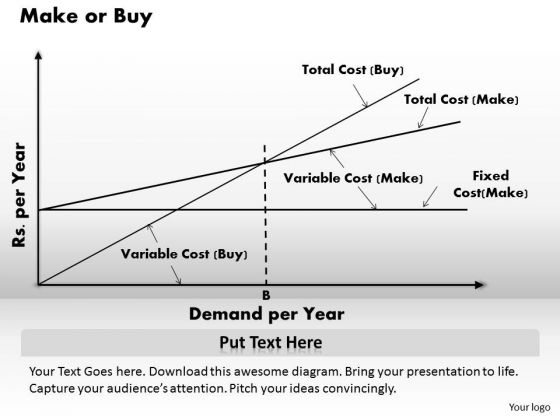 Make or Buy

Rs. per Year

Total Cost (Buy)

Total Cost (Make)

Variable Cost (Make)

Fixed Cost(Make)

Variable Cost (Buy)

B

Demand per Year

Put Text Here

Your Text Goes here. Download this awesome diagram. Bring your presentation to life. Capture your audience's attention. Pitch your ideas convincingly.

Your logo